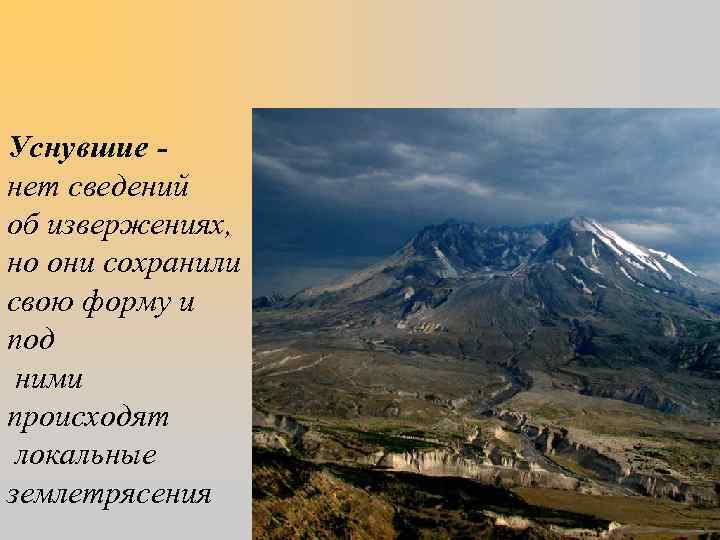 Уснувшие - нет сведений об извержениях, но они сохранили свою форму и под ними происходят локальные землетрясения